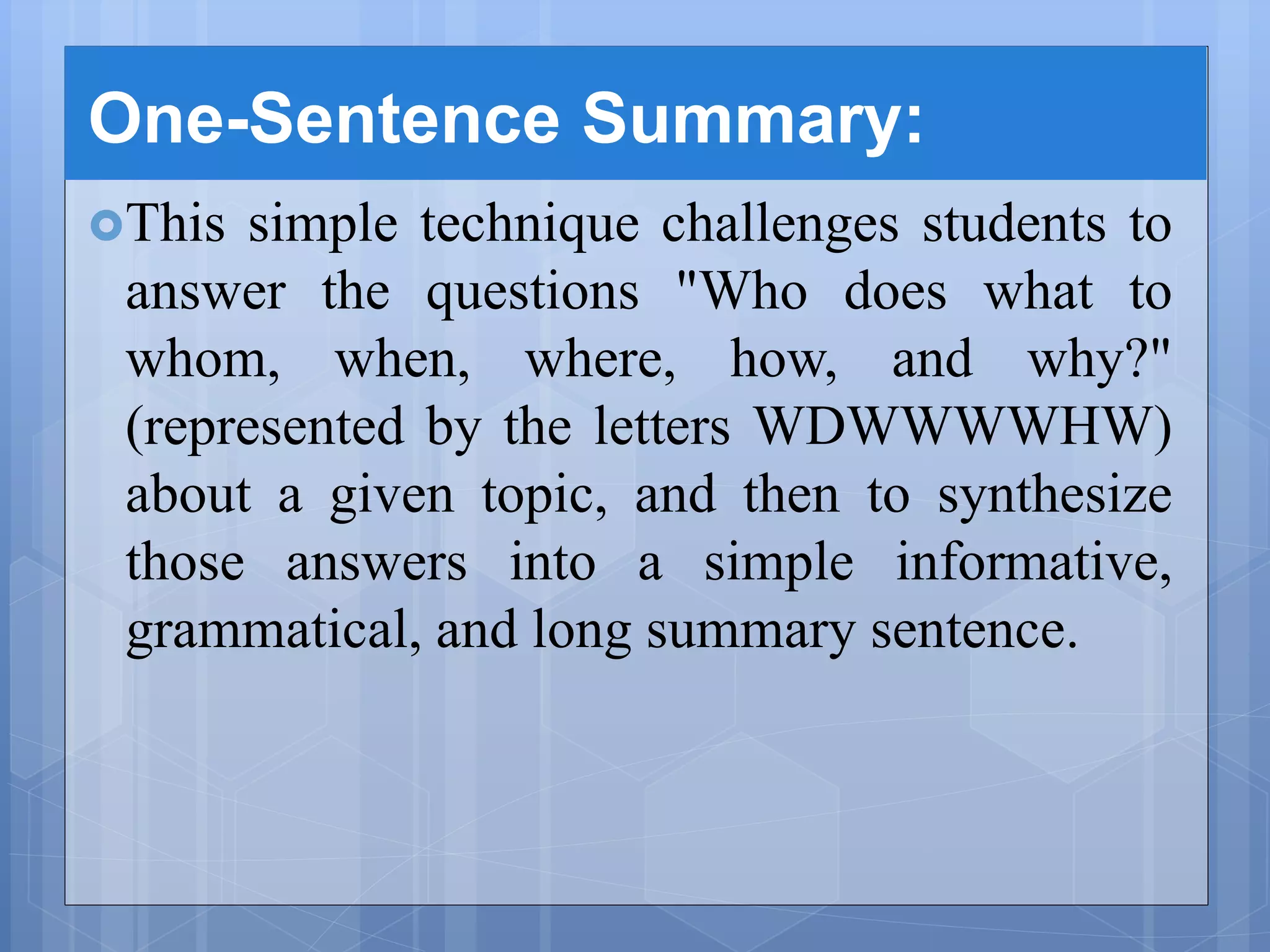 One-Sentence Summary:

This simple technique challenges students to answer the questions "Who does what to whom, when, where, how, and why?" (represented by the letters WDWWWWHW) about a given topic, and then to synthesize those answers into a simple informative, grammatical, and long summary sentence.